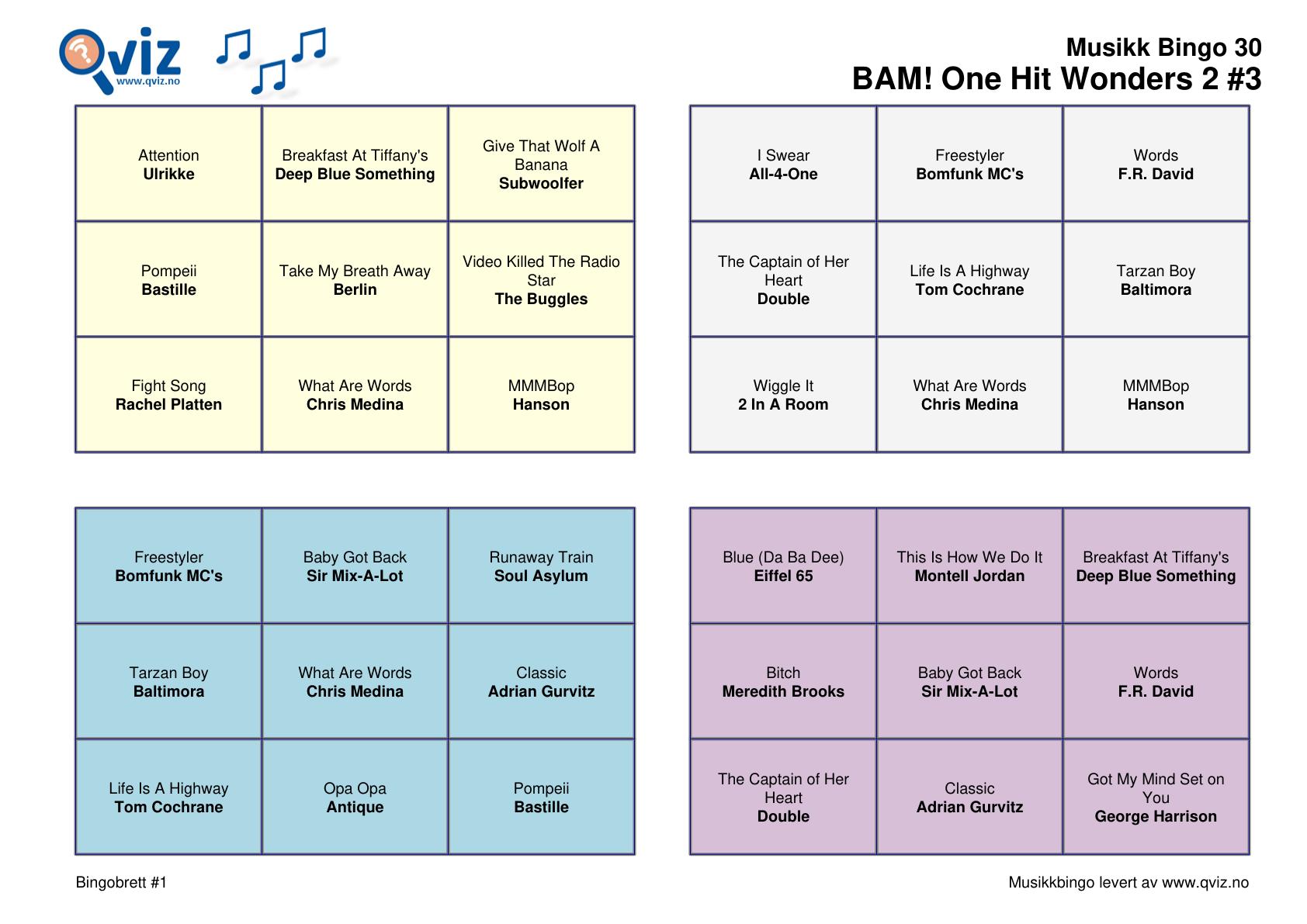 Qviz
www.qviz.no

Musikk Bingo 30
BAM! One Hit Wonders 2 #3

| | | |
|---|---|---|
| Attention **Ulrikke** | Breakfast At Tiffany's **Deep Blue Something** | Give That Wolf A Banana **Subwoolfer** |
| Pompeii **Bastille** | Take My Breath Away **Berlin** | Video Killed The Radio Star **The Buggles** |
| Fight Song **Rachel Platten** | What Are Words **Chris Medina** | MMMBop **Hanson** |

| | | |
|---|---|---|
| I Swear **All-4-One** | Freestyler **Bomfunk MC's** | Words **F.R. David** |
| The Captain of Her Heart **Double** | Life Is A Highway **Tom Cochrane** | Tarzan Boy **Baltimora** |
| Wiggle It **2 In A Room** | What Are Words **Chris Medina** | MMMBop **Hanson** |

| | | |
|---|---|---|
| Freestyler **Bomfunk MC's** | Baby Got Back **Sir Mix-A-Lot** | Runaway Train **Soul Asylum** |
| Tarzan Boy **Baltimora** | What Are Words **Chris Medina** | Classic **Adrian Gurvitz** |
| Life Is A Highway **Tom Cochrane** | Opa Opa **Antique** | Pompeii **Bastille** |

| | | |
|---|---|---|
| Blue (Da Ba Dee) **Eiffel 65** | This Is How We Do It **Montell Jordan** | Breakfast At Tiffany's **Deep Blue Something** |
| Bitch **Meredith Brooks** | Baby Got Back **Sir Mix-A-Lot** | Words **F.R. David** |
| The Captain of Her Heart **Double** | Classic **Adrian Gurvitz** | Got My Mind Set on You **George Harrison** |

Bingobrett #1

Musikkbingo levert av www.qviz.no